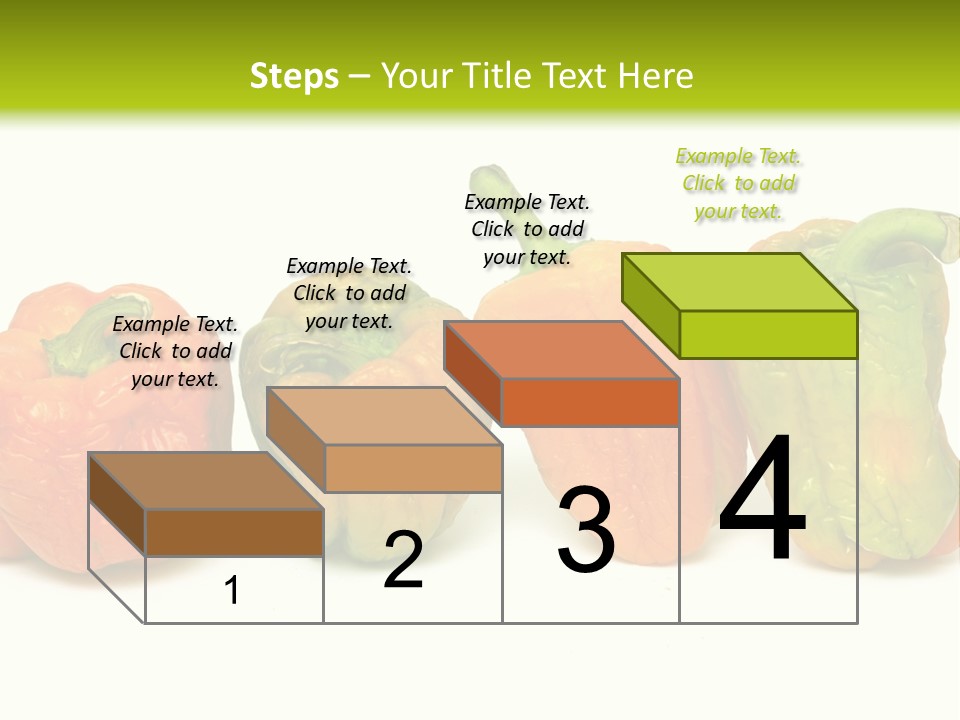 Steps – Your Title Text Here

Example Text. Click to add your text.

Example Text. Click to add your text.

Example Text. Click to add your text.

Example Text. Click to add your text.

1

2

3

4